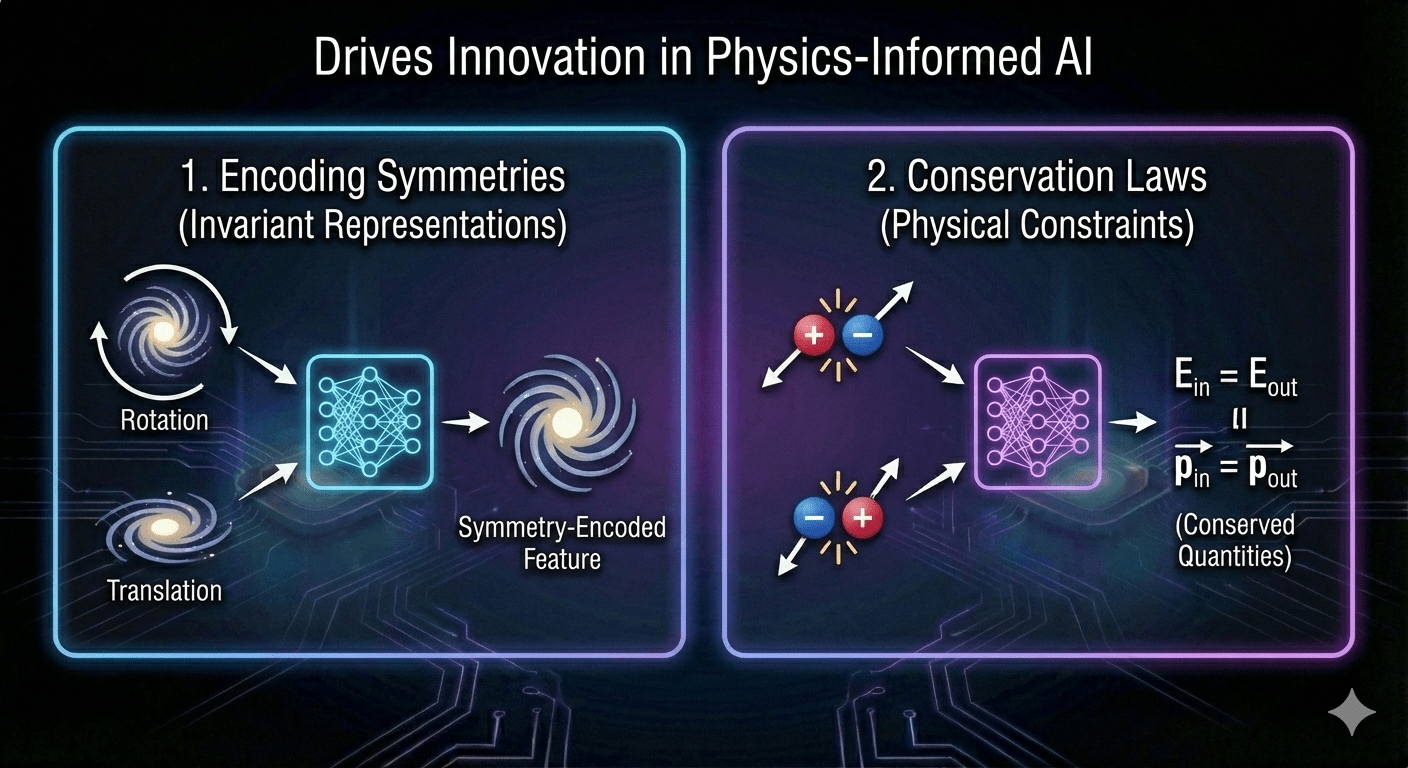 Drives Innovation in Physics-Informed AI

1. Encoding Symmetries
(Invariant Representations)

Rotation

Translation

Symmetry-Encoded Feature

2. Conservation Laws
(Physical Constraints)

+ −

− +

$E_{in} = E_{out}$
$\shortparallel$
$\vec{p}_{in} = \vec{p}_{out}$
(Conserved Quantities)